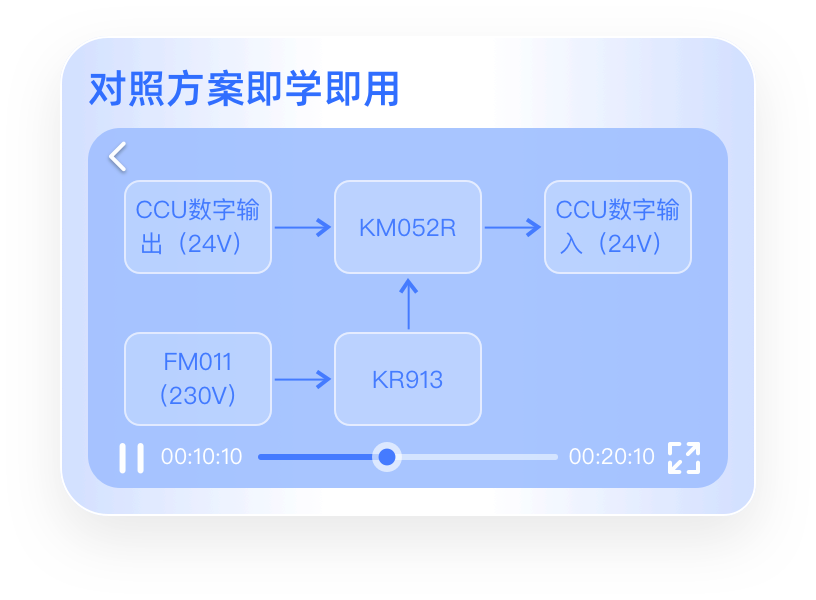 对照方案即学即用

CCU数字输出（24V）

KM052R

CCU数字输入（24V）

FM011（230V）

KR913

00:10:10

00:20:10